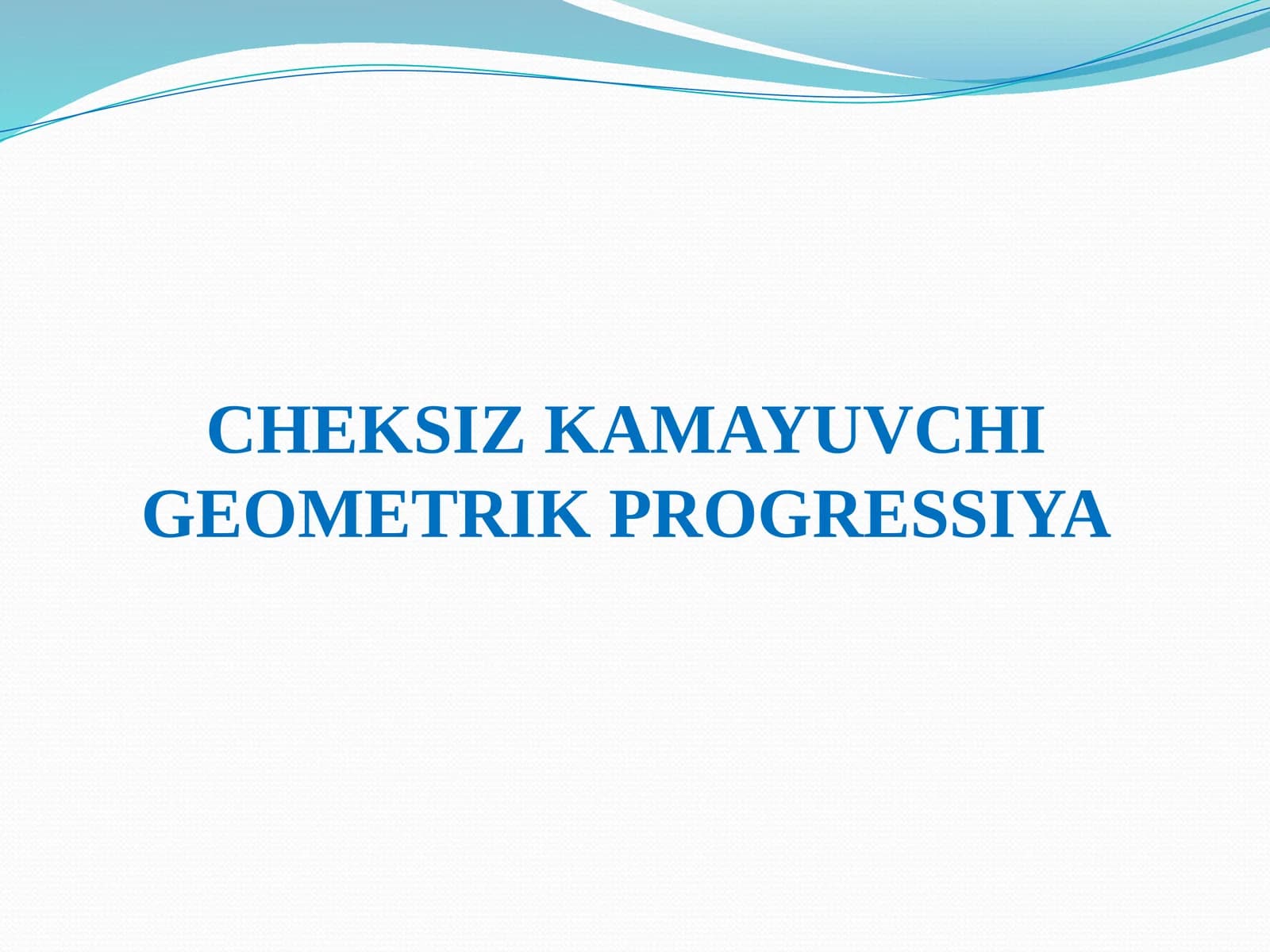 CHEKSIZ KAMAYUVCHI GEOMETRIK PROGRESSIYA